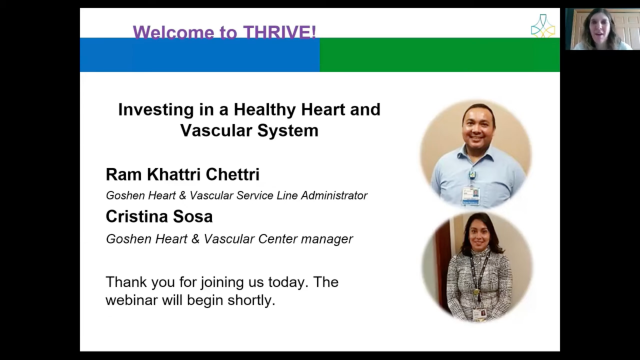 Welcome to THRIVE!

Investing in a Healthy Heart and Vascular System

Ram Khattri Chettri

Goshen Heart & Vascular Service Line Administrator

Cristina Sosa

Goshen Heart & Vascular Center manager

Thank you for joining us today. The webinar will begin shortly.